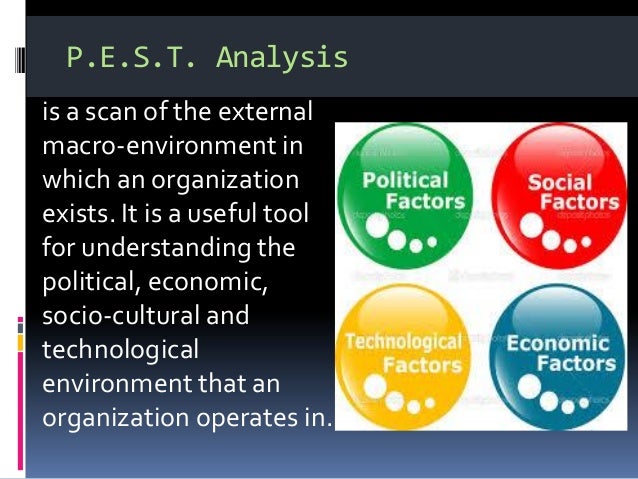 P.E.S.T. Analysis

is a scan of the external macro-environment in which an organization exists. It is a useful tool for understanding the political, economic, socio-cultural and technological environment that an organization operates in.

Political Factors

Social Factors

Technological Factors

Economic Factors